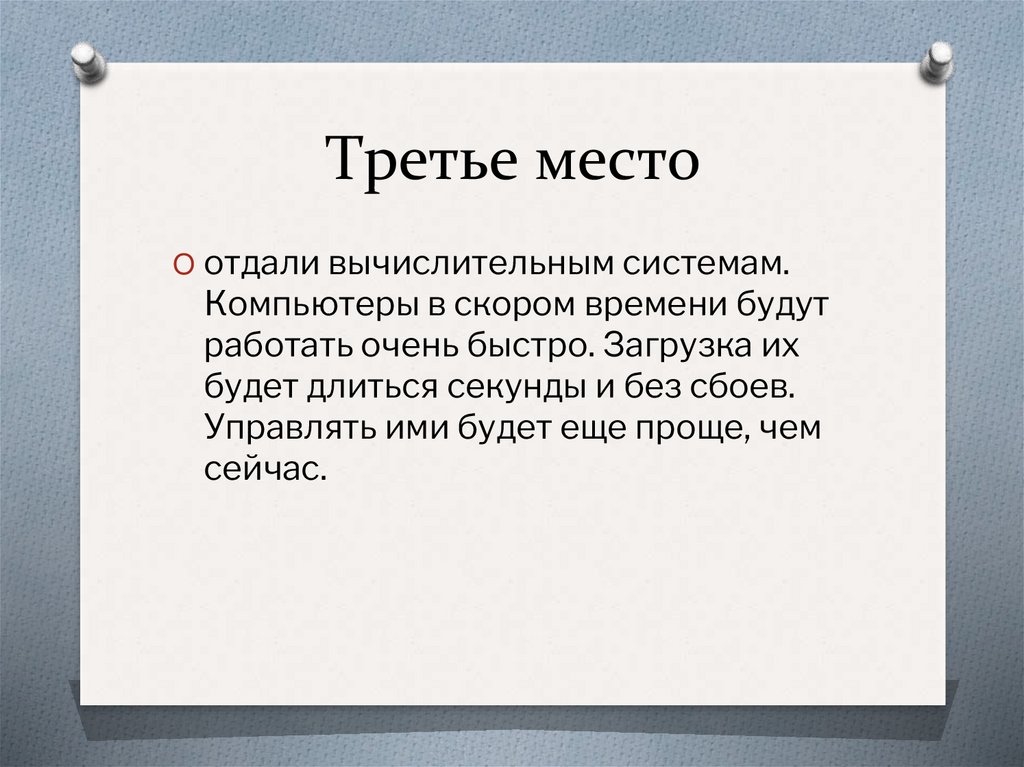 Третье место

отдали вычислительным системам. Компьютеры в скором времени будут работать очень быстро. Загрузка их будет длиться секунды и без сбоев. Управлять ими будет еще проще, чем сейчас.